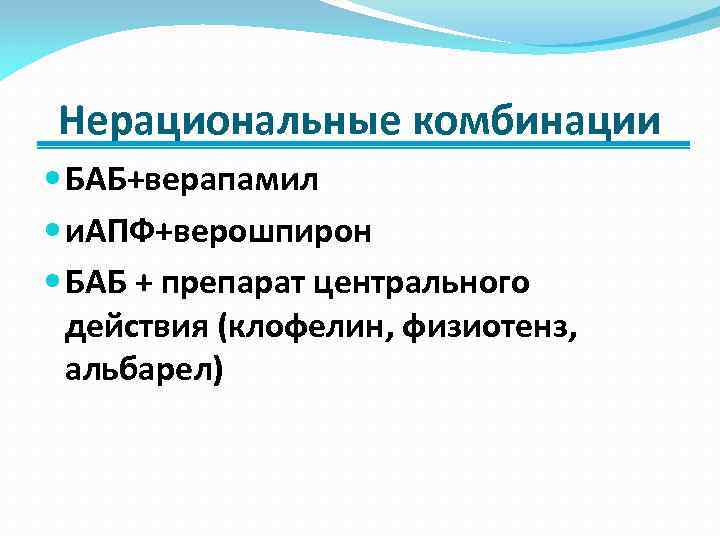 Нерациональные комбинации

БАБ+верапамил

иАПФ+верошпирон

БАБ + препарат центрального действия (клофелин, физиотенз, альбарел)